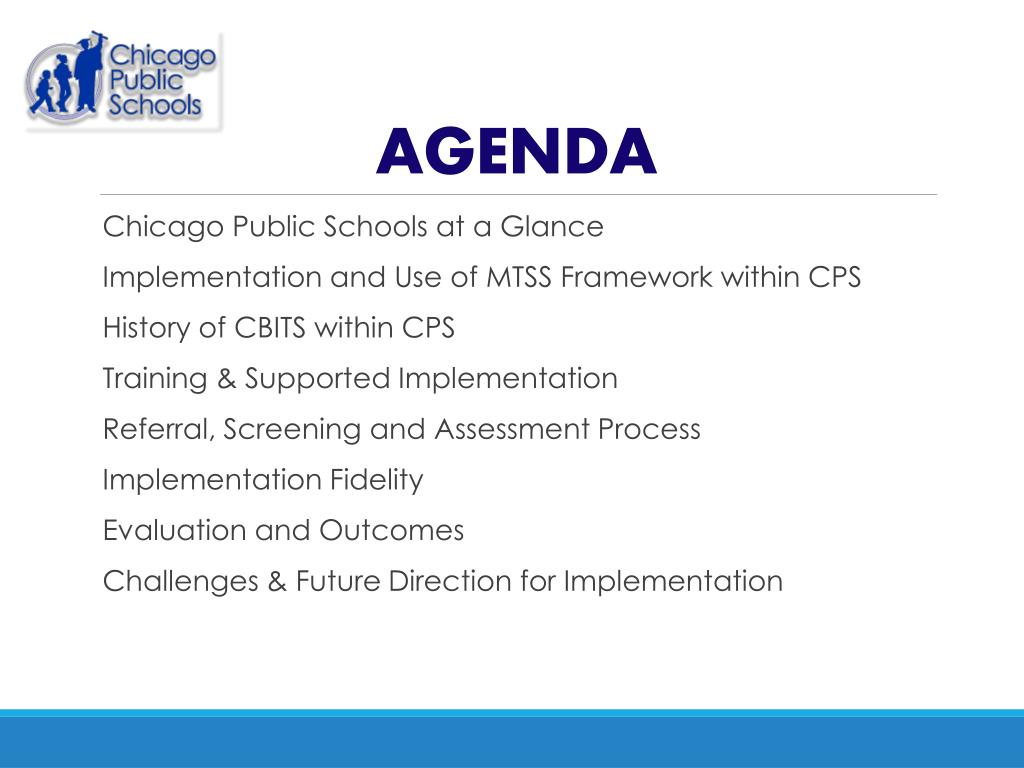 Chicago Public Schools

AGENDA

Chicago Public Schools at a Glance

Implementation and Use of MTSS Framework within CPS

History of CBITS within CPS

Training & Supported Implementation

Referral, Screening and Assessment Process

Implementation Fidelity

Evaluation and Outcomes

Challenges & Future Direction for Implementation